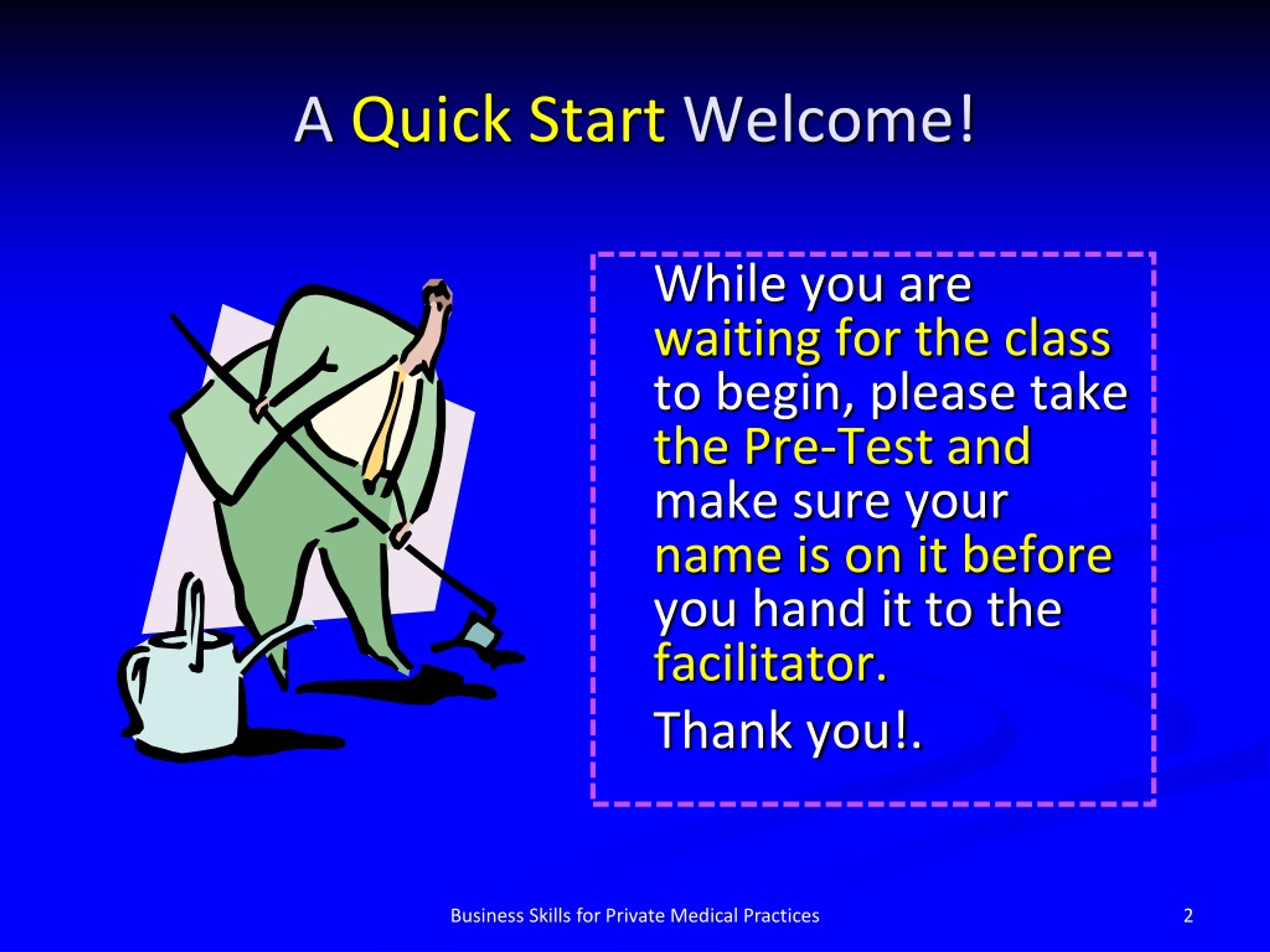 A Quick Start Welcome!

While you are waiting for the class to begin, please take the Pre-Test and make sure your name is on it before you hand it to the facilitator.

Thank you!.

Business Skills for Private Medical Practices

2